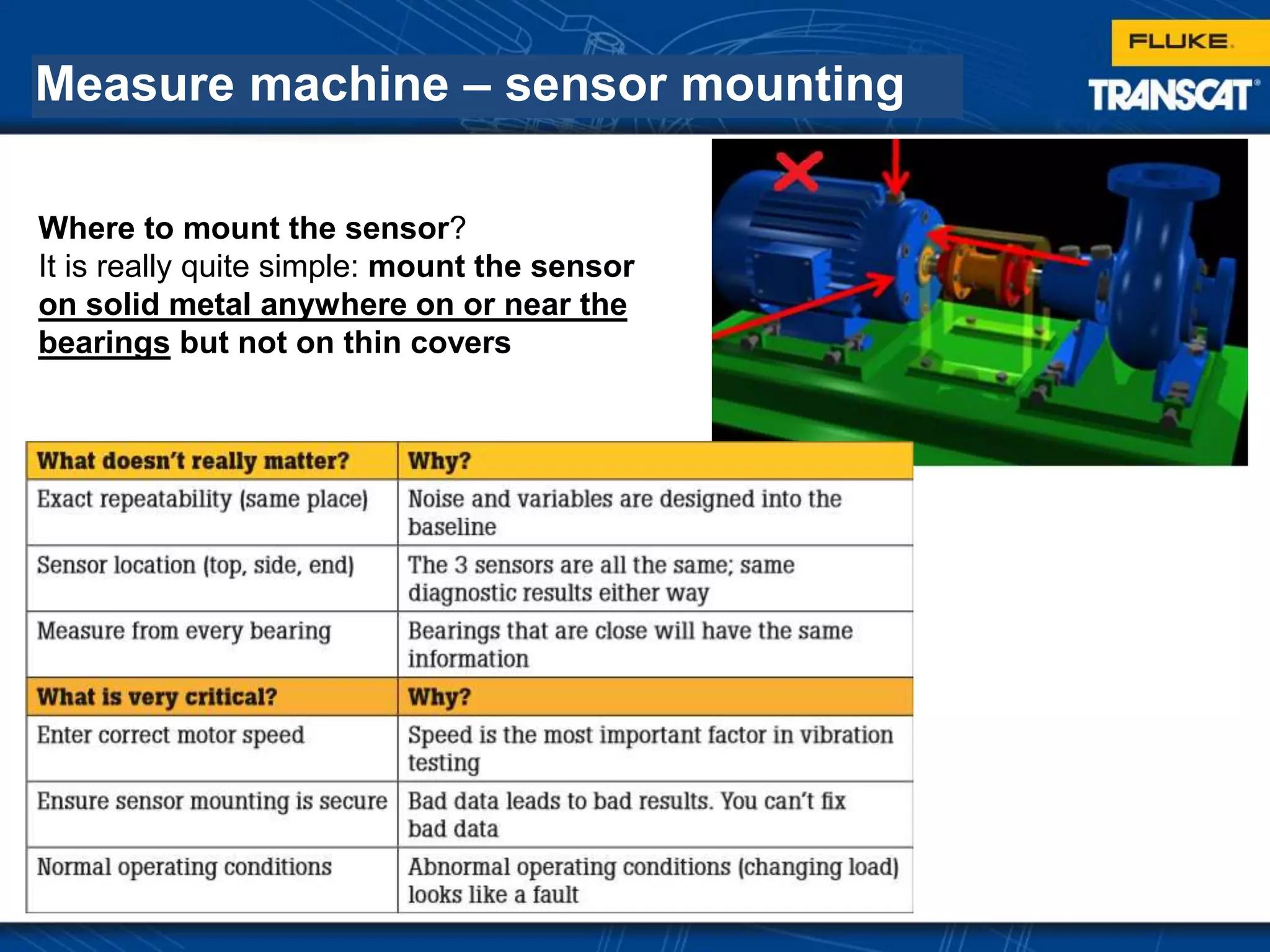 Measure machine – sensor mounting

FLUKE.

TRANSCAT

Where to mount the sensor?
It is really quite simple: mount the sensor on solid metal anywhere on or near the bearings but not on thin covers

| What doesn't really matter? | Why? |
|---|---|
| Exact repeatability (same place) | Noise and variables are designed into the baseline |
| Sensor location (top, side, end) | The 3 sensors are all the same; same diagnostic results either way |
| Measure from every bearing | Bearings that are close will have the same information |
| What is very critical? | Why? |
| Enter correct motor speed | Speed is the most important factor in vibration testing |
| Ensure sensor mounting is secure | Bad data leads to bad results. You can't fix bad data |
| Normal operating conditions | Abnormal operating conditions (changing load) looks like a fault |